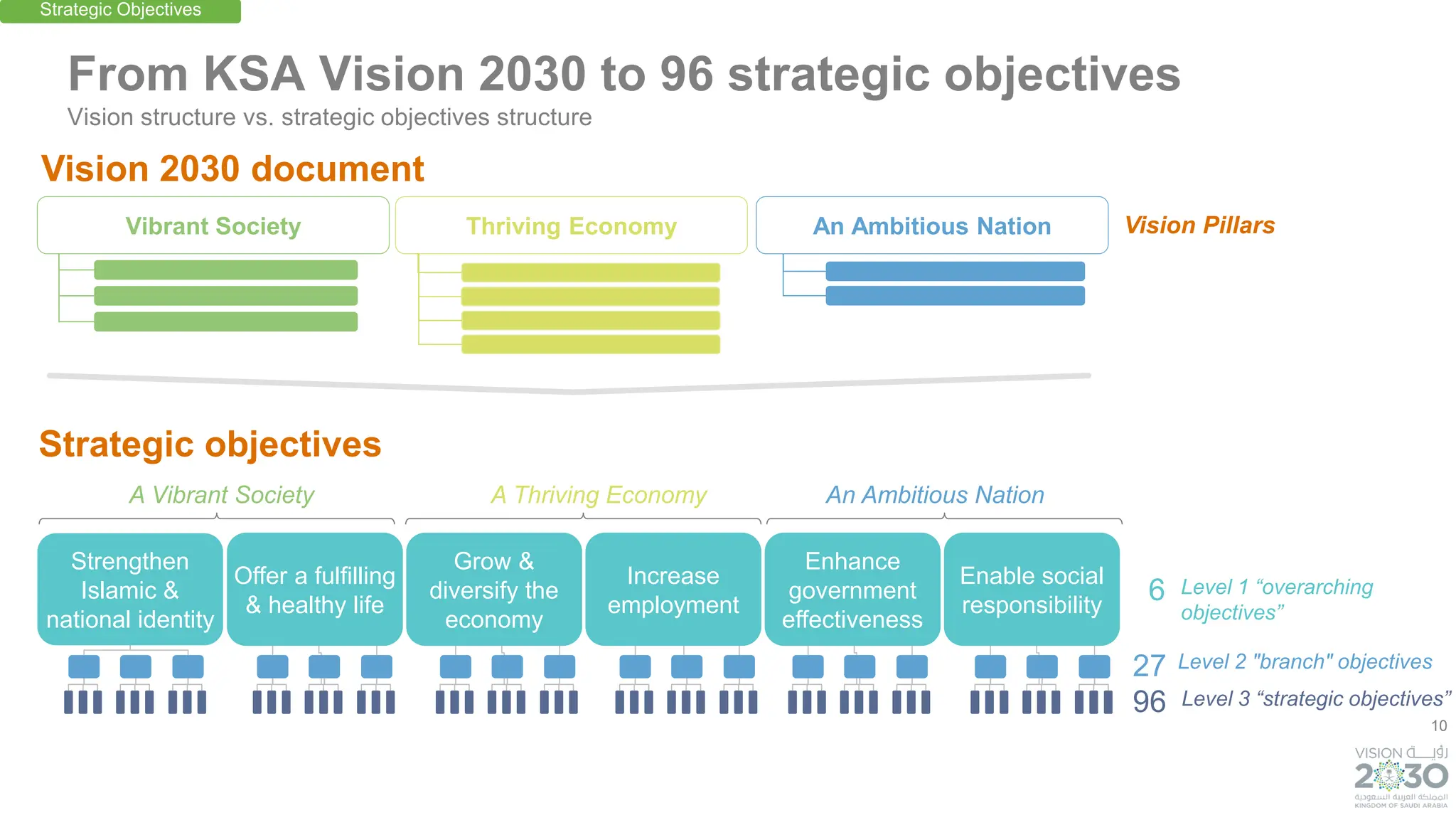 Strategic Objectives

From KSA Vision 2030 to 96 strategic objectives

Vision structure vs. strategic objectives structure

Vision 2030 document

Vibrant Society

Thriving Economy

An Ambitious Nation

Vision Pillars

Strategic objectives

A Vibrant Society

A Thriving Economy

An Ambitious Nation

Strengthen Islamic & national identity

Offer a fulfilling & healthy life

Grow & diversify the economy

Increase employment

Enhance government effectiveness

Enable social responsibility

6 Level 1 “overarching objectives”

27 Level 2 "branch" objectives

96 Level 3 “strategic objectives”

10

VISION رؤية
2030
المملكة العربية السعودية
KINGDOM OF SAUDI ARABIA